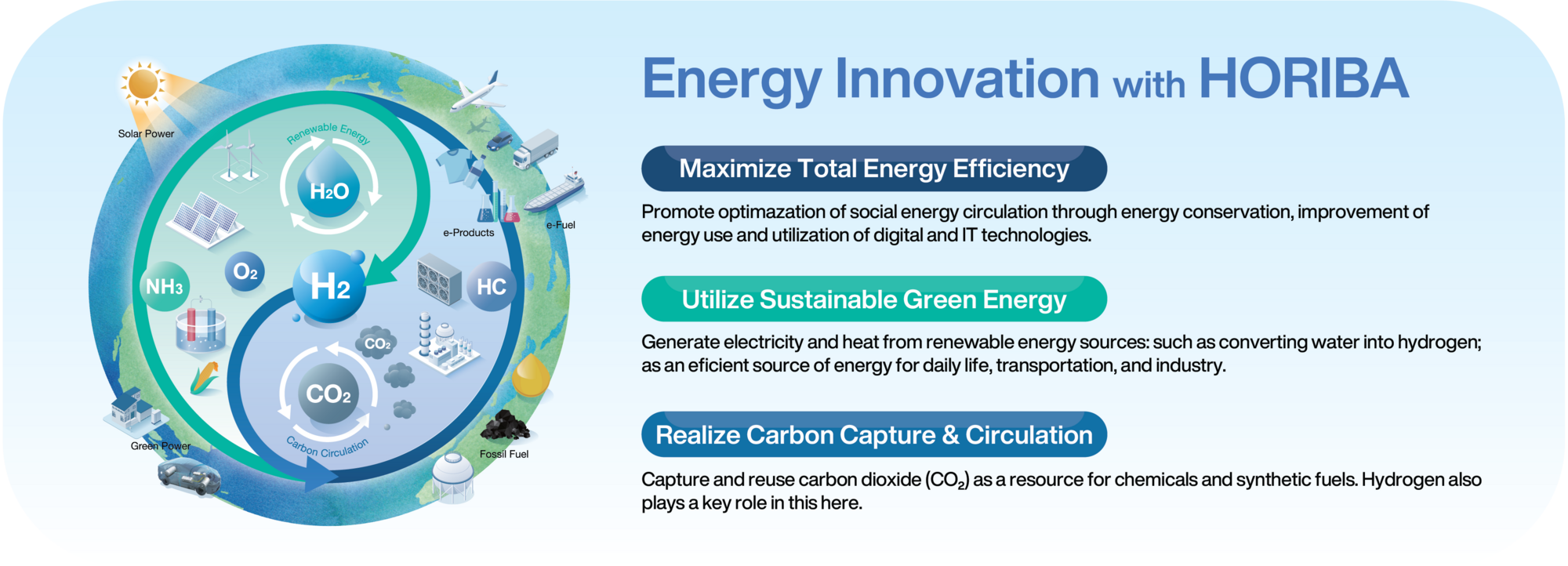 Solar Power

Renewable Energy

$H_2O$

e-Products

e-Fuel

$NH_3$

$O_2$

$H_2$

HC

$CO_2$

$CO_2$

Carbon Circulation

Green Power

Fossil Fuel

Energy Innovation with HORIBA

Maximize Total Energy Efficiency

Promote optimazation of social energy circulation through energy conservation, improvement of energy use and utilization of digital and IT technologies.

Utilize Sustainable Green Energy

Generate electricity and heat from renewable energy sources: such as converting water into hydrogen; as an eficient source of energy for daily life, transportation, and industry.

Realize Carbon Capture & Circulation

Capture and reuse carbon dioxide ($CO_2$) as a resource for chemicals and synthetic fuels. Hydrogen also plays a key role in this here.